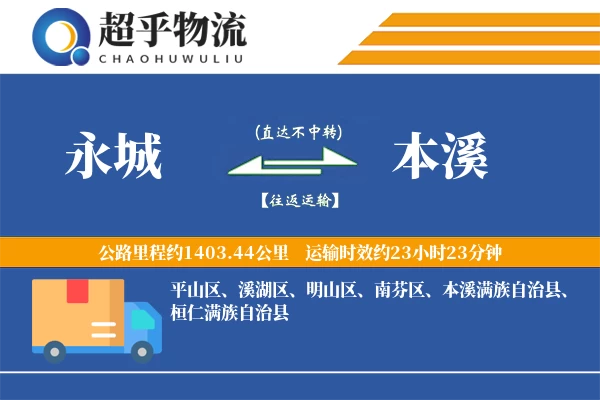 超乎物流
CHAOHUWULIU

永城
(直达不中转)
【往返运输】
本溪

公路里程约1403.44公里　运输时效约23小时23分钟

平山区、溪湖区、明山区、南芬区、本溪满族自治县、桓仁满族自治县